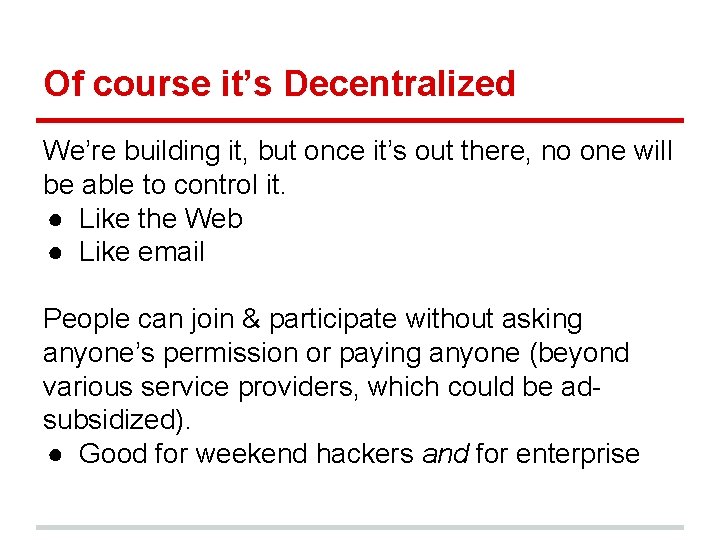 Of course it's Decentralized

We're building it, but once it's out there, no one will be able to control it.

• Like the Web
• Like email

People can join & participate without asking anyone's permission or paying anyone (beyond various service providers, which could be ad-subsidized).

• Good for weekend hackers and for enterprise